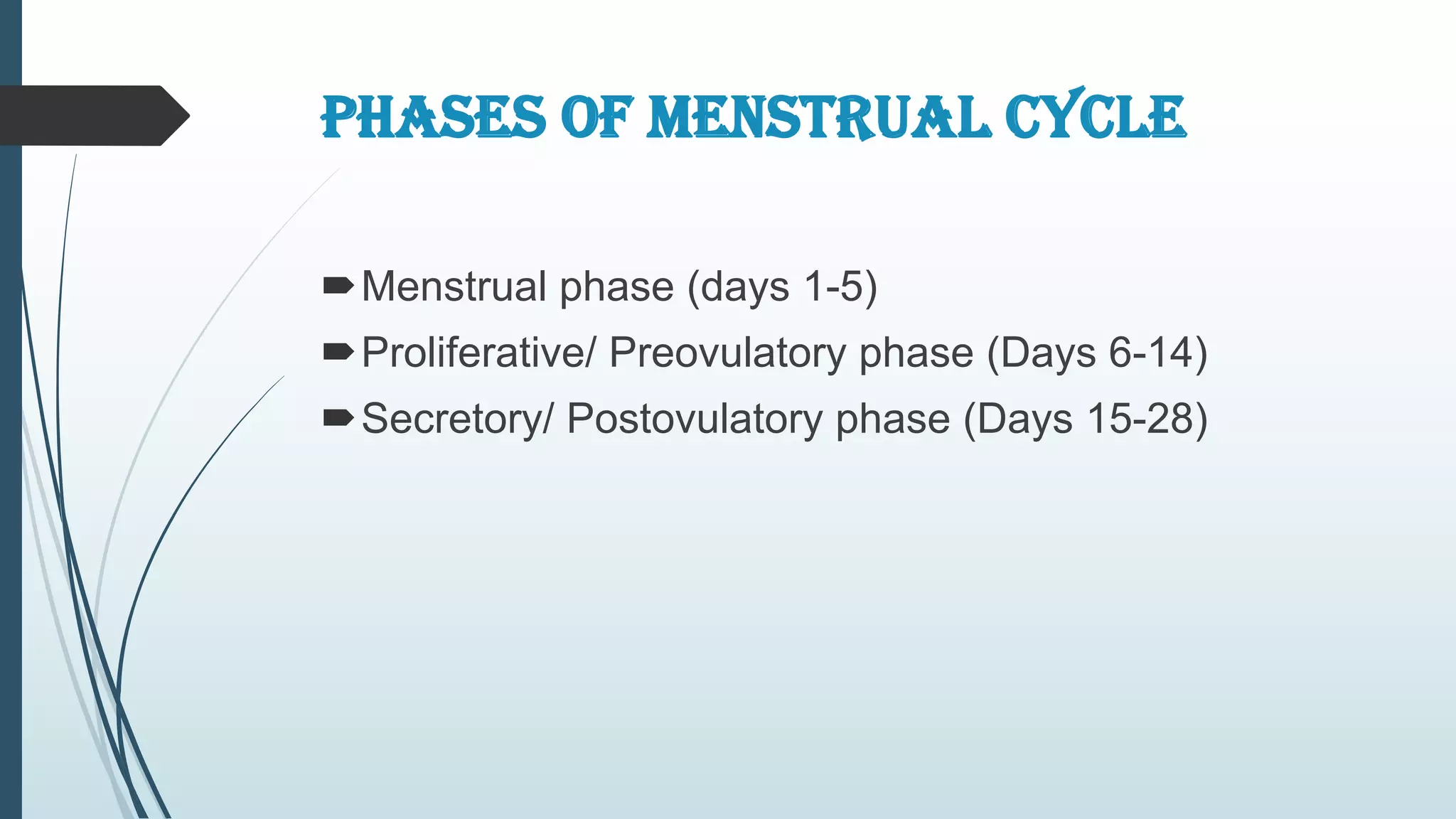 PHASES OF MENSTRUAL CYCLE

Menstrual phase (days 1-5)
Proliferative/ Preovulatory phase (Days 6-14)
Secretory/ Postovulatory phase (Days 15-28)